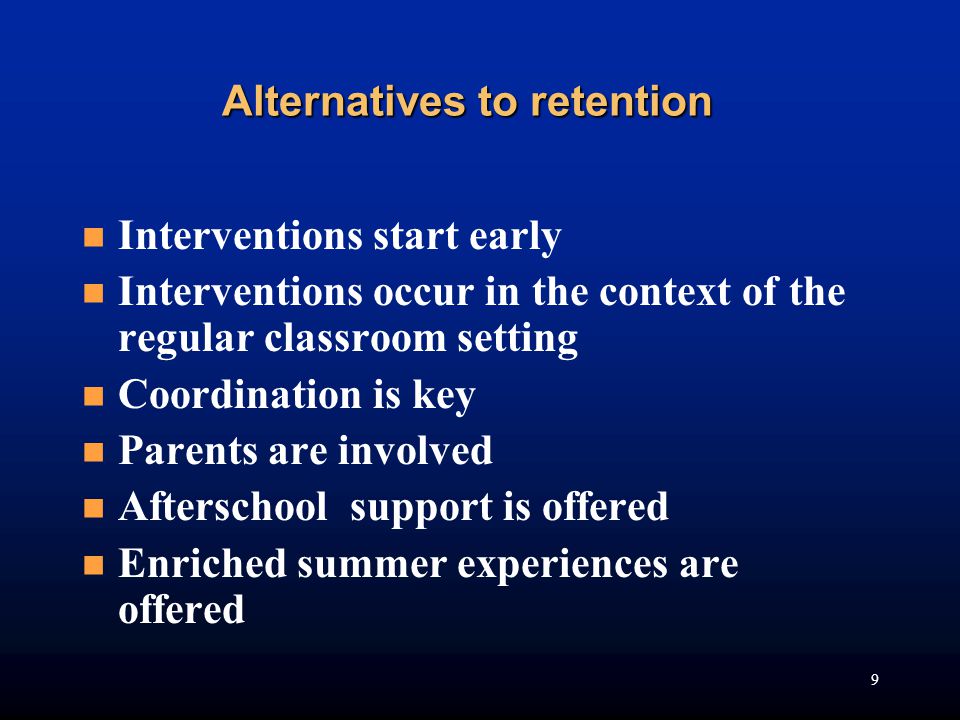 Alternatives to retention

- Interventions start early
- Interventions occur in the context of the regular classroom setting
- Coordination is key
- Parents are involved
- Afterschool support is offered
- Enriched summer experiences are offered

9